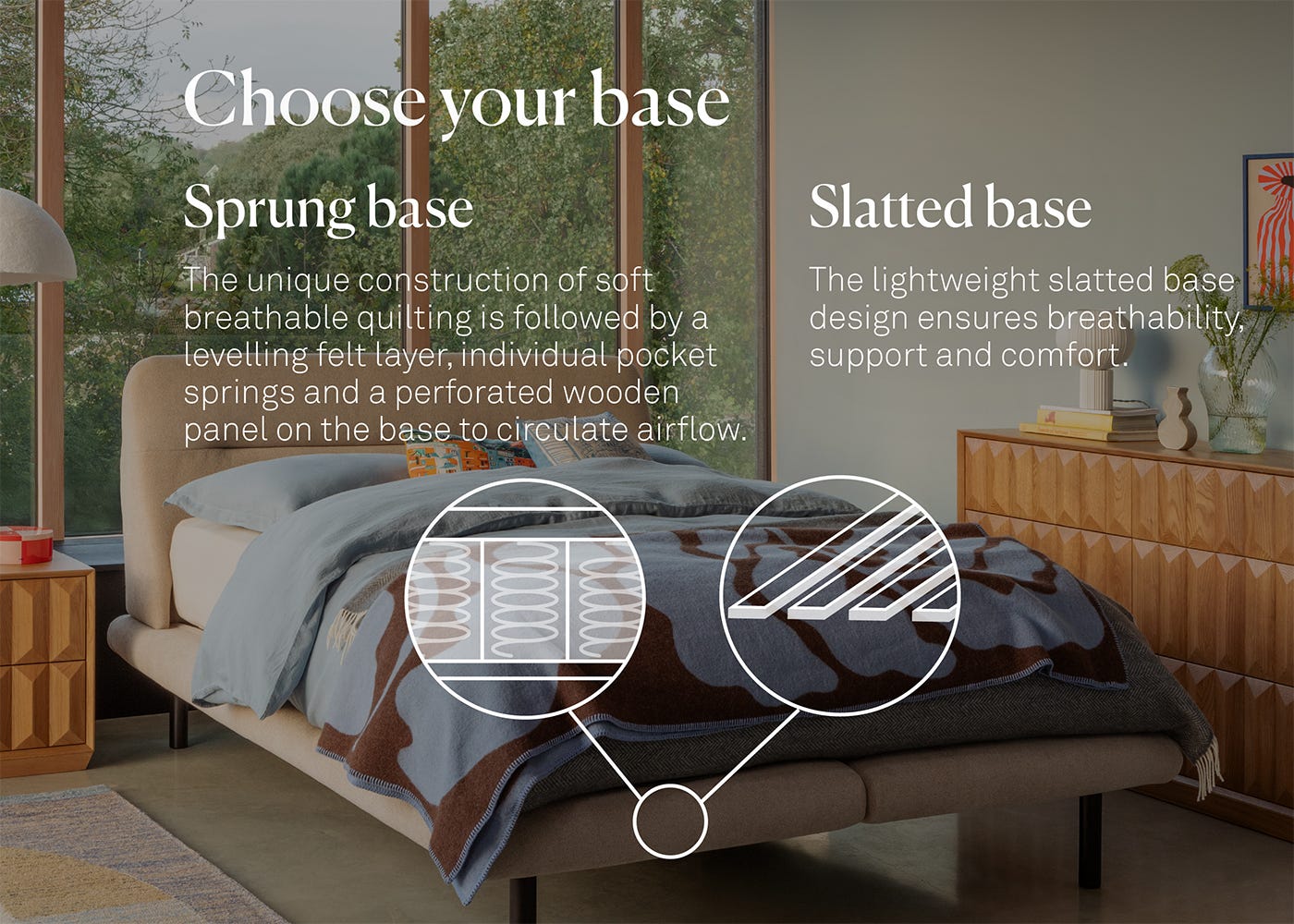 Choose your base

Sprung base

The unique construction of soft breathable quilting is followed by a levelling felt layer, individual pocket springs and a perforated wooden panel on the base to circulate airflow.

Slatted base

The lightweight slatted base design ensures breathability, support and comfort.